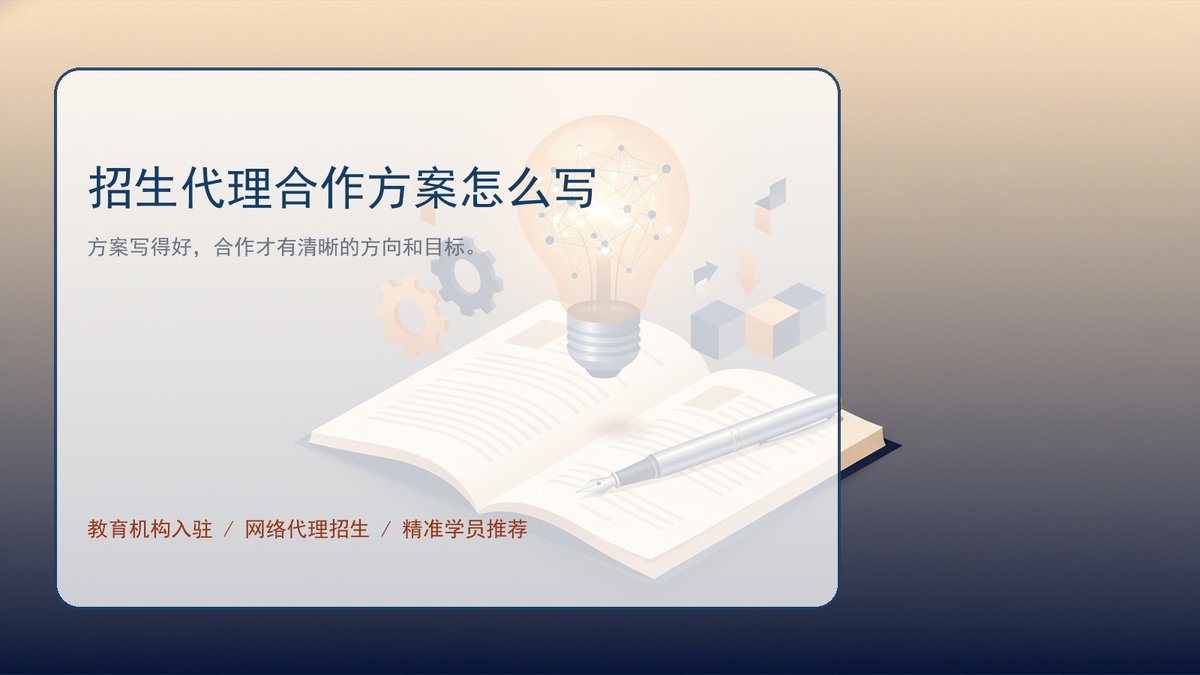 招生代理合作方案怎么写

方案写得好，合作才有清晰的方向和目标。

教育机构入驻 / 网络代理招生 / 精准学员推荐